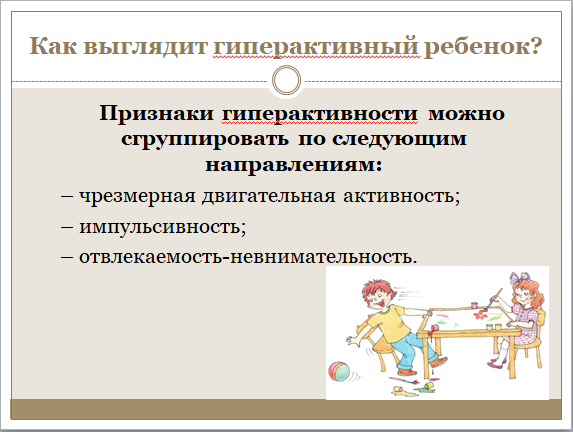 Как выглядит гиперактивный ребенок?

Признаки гиперактивности можно сгруппировать по следующим направлениям:

– чрезмерная двигательная активность;
– импульсивность;
– отвлекаемость-невнимательность.